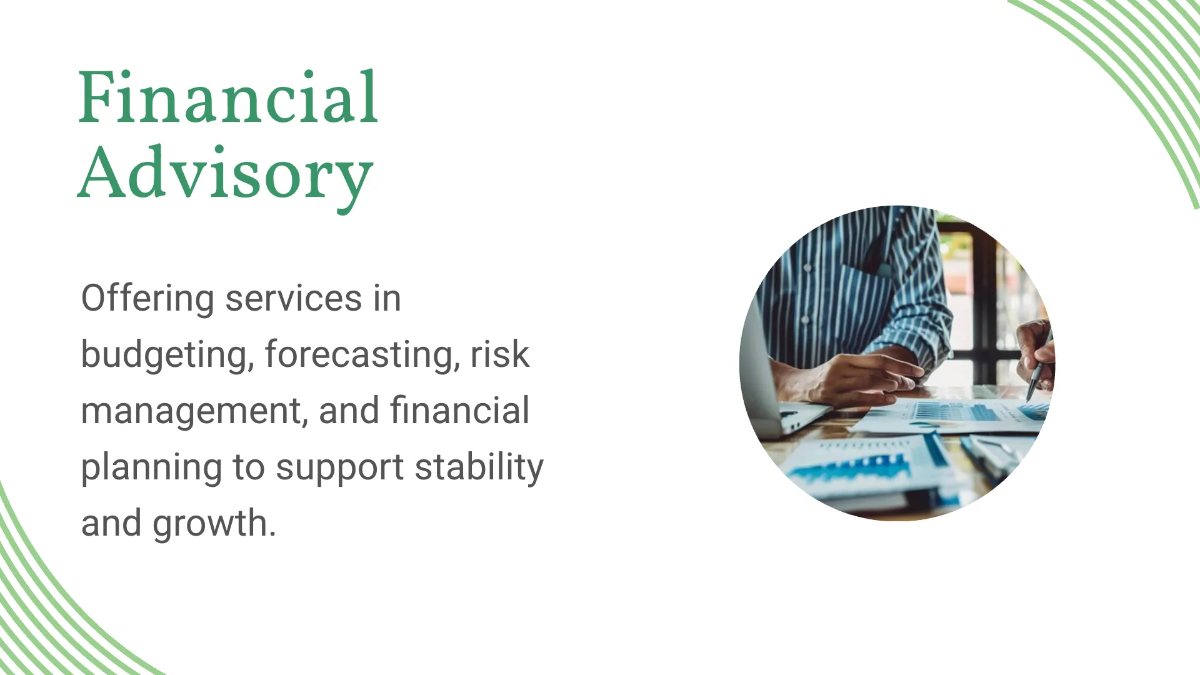 Financial Advisory

Offering services in budgeting, forecasting, risk management, and financial planning to support stability and growth.